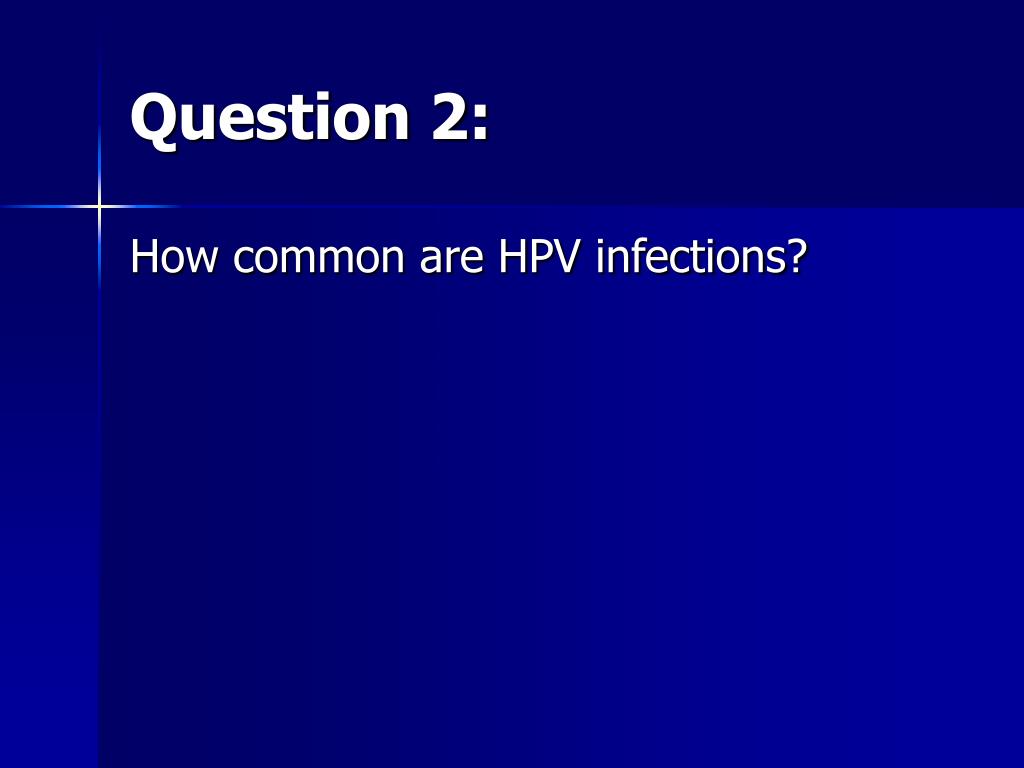 Question 2:

How common are HPV infections?